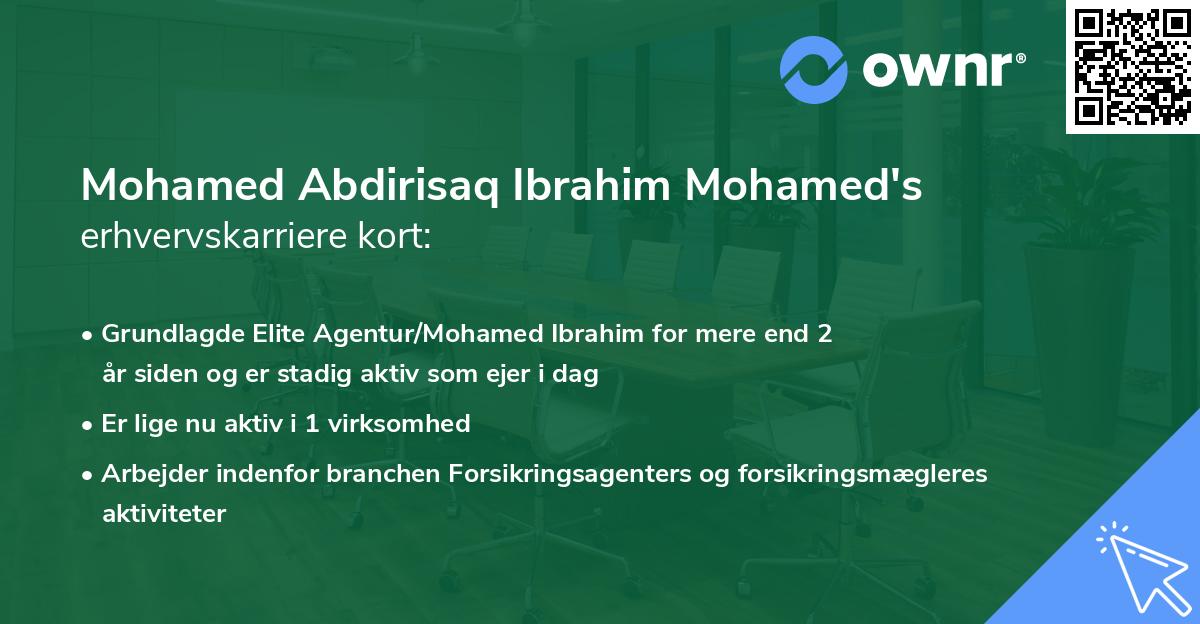 ownr®

Mohamed Abdirisaq Ibrahim Mohamed's erhvervskarriere kort:

• Grundlagde Elite Agentur/Mohamed Ibrahim for mere end 2 år siden og er stadig aktiv som ejer i dag

• Er lige nu aktiv i 1 virksomhed

• Arbejder indenfor branchen Forsikringsagenters og forsikringsmægleres aktiviteter